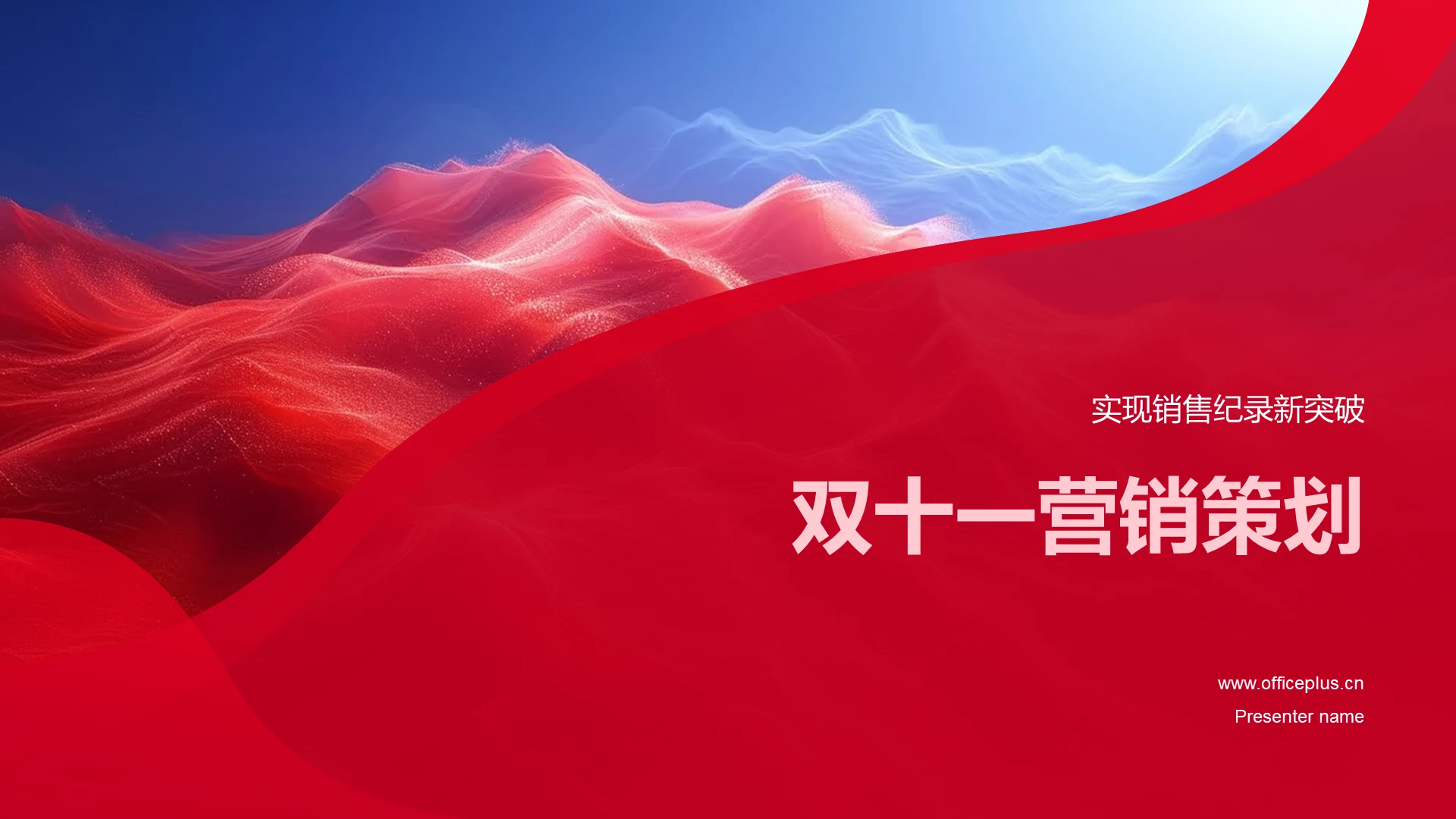 实现销售纪录新突破

双十一营销策划

www.officeplus.cn
Presenter name